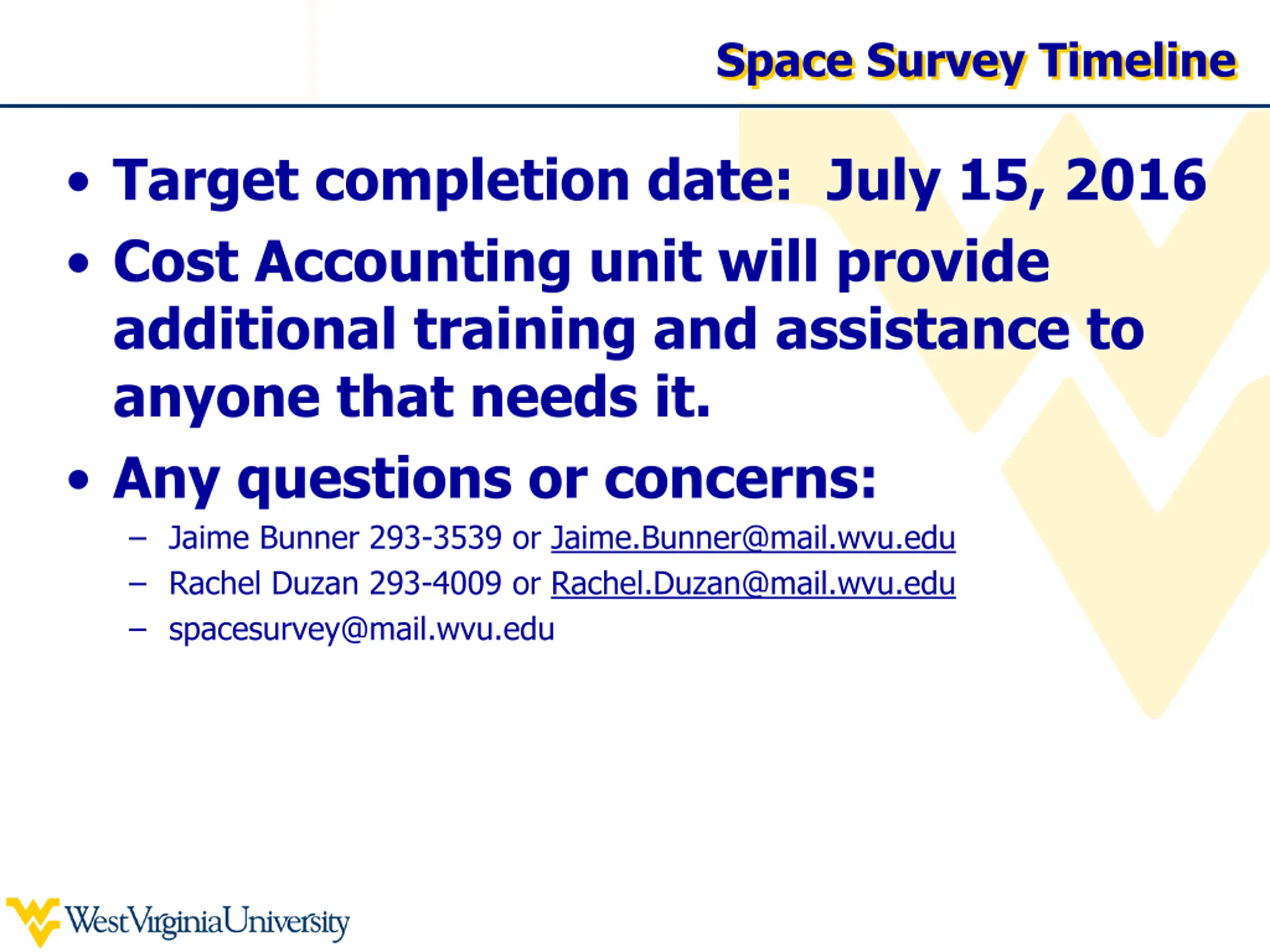 Space Survey Timeline

• Target completion date: July 15, 2016

• Cost Accounting unit will provide additional training and assistance to anyone that needs it.

• Any questions or concerns:
– Jaime Bunner 293-3539 or Jaime.Bunner@mail.wvu.edu
– Rachel Duzan 293-4009 or Rachel.Duzan@mail.wvu.edu
– spacesurvey@mail.wvu.edu

WestVirginiaUniversity